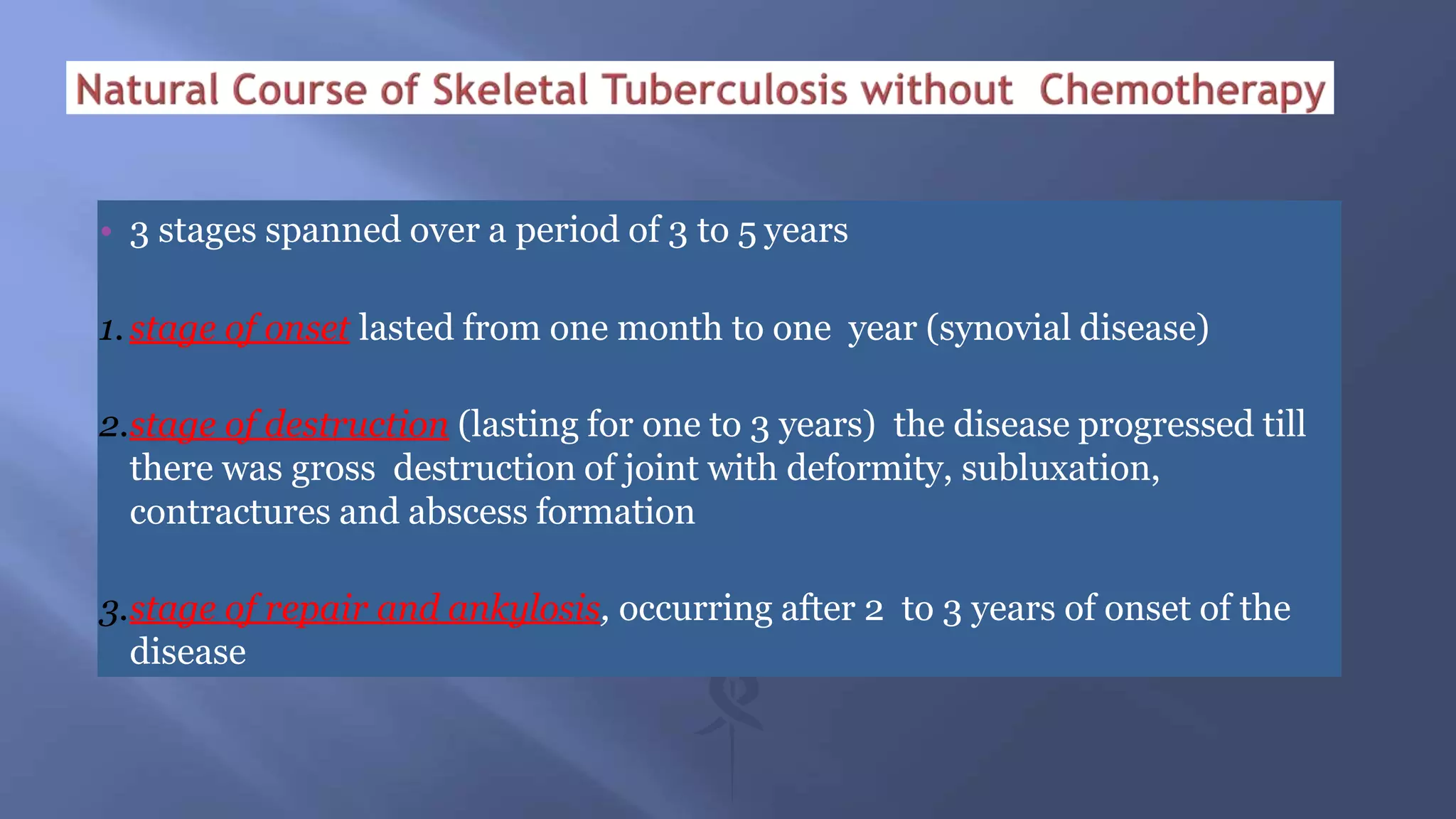 Natural Course of Skeletal Tuberculosis without Chemotherapy

• 3 stages spanned over a period of 3 to 5 years

1. stage of onset lasted from one month to one year (synovial disease)

2. stage of destruction (lasting for one to 3 years) the disease progressed till there was gross destruction of joint with deformity, subluxation, contractures and abscess formation

3. stage of repair and ankylosis, occurring after 2 to 3 years of onset of the disease